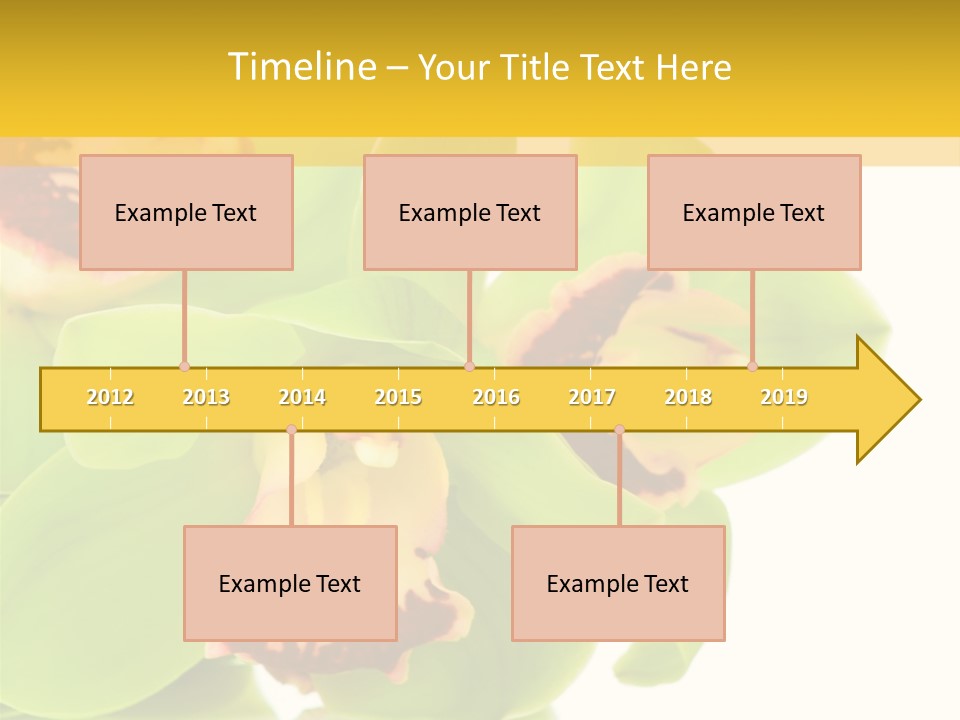 Timeline – Your Title Text Here

Example Text

Example Text

Example Text

2012 2013 2014 2015 2016 2017 2018 2019

Example Text

Example Text